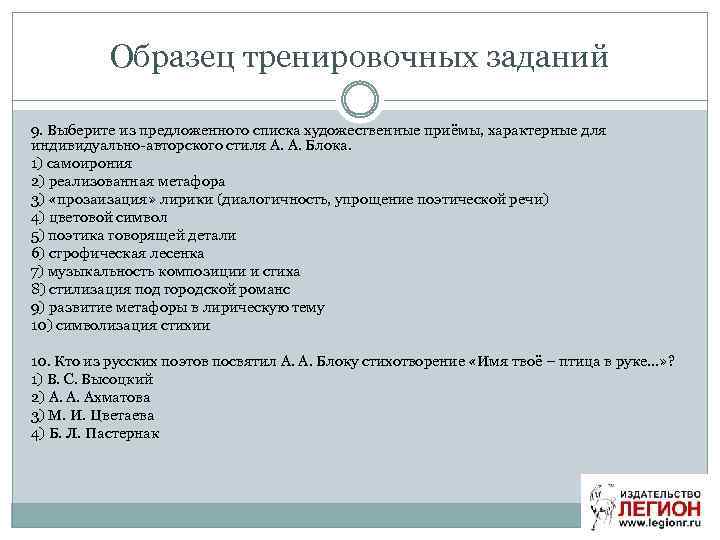 Образец тренировочных заданий

9. Выберите из предложенного списка художественные приёмы, характерные для индивидуально-авторского стиля А. А. Блока.
1) самоирония
2) реализованная метафора
3) «прозаизация» лирики (диалогичность, упрощение поэтической речи)
4) цветовой символ
5) поэтика говорящей детали
6) строфическая лесенка
7) музыкальность композиции и стиха
8) стилизация под городской романс
9) развитие метафоры в лирическую тему
10) символизация стихии

10. Кто из русских поэтов посвятил А. А. Блоку стихотворение «Имя твоё – птица в руке...»?
1) В. С. Высоцкий
2) А. А. Ахматова
3) М. И. Цветаева
4) Б. Л. Пастернак

ИЗДАТЕЛЬСТВО ЛЕГИОН www.legionr.ru